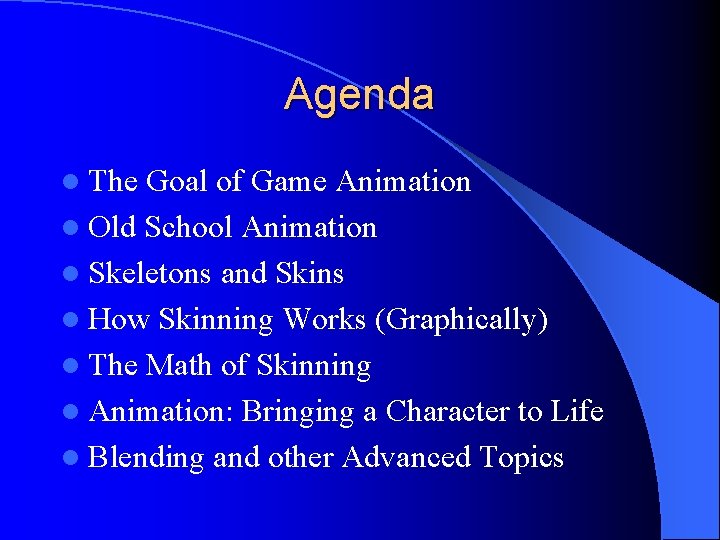 Agenda

- The Goal of Game Animation
- Old School Animation
- Skeletons and Skins
- How Skinning Works (Graphically)
- The Math of Skinning
- Animation: Bringing a Character to Life
- Blending and other Advanced Topics